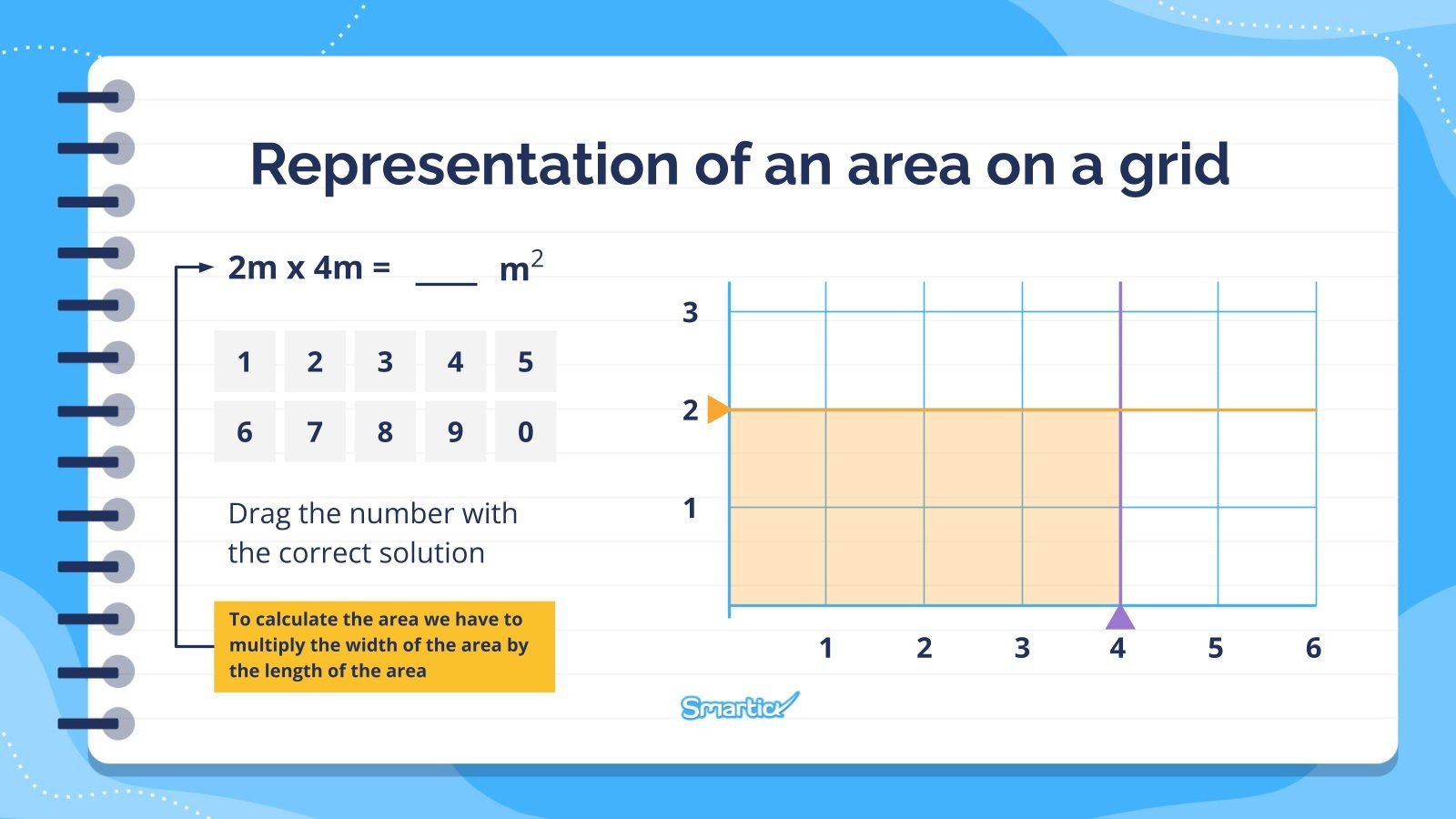 Representation of an area on a grid

2m x 4m = ____ $m^2$

| 1 | 2 | 3 | 4 | 5 |
|---|---|---|---|---|
| 6 | 7 | 8 | 9 | 0 |

Drag the number with the correct solution

To calculate the area we have to multiply the width of the area by the length of the area

3
2
1
1 2 3 4 5 6

Smartick